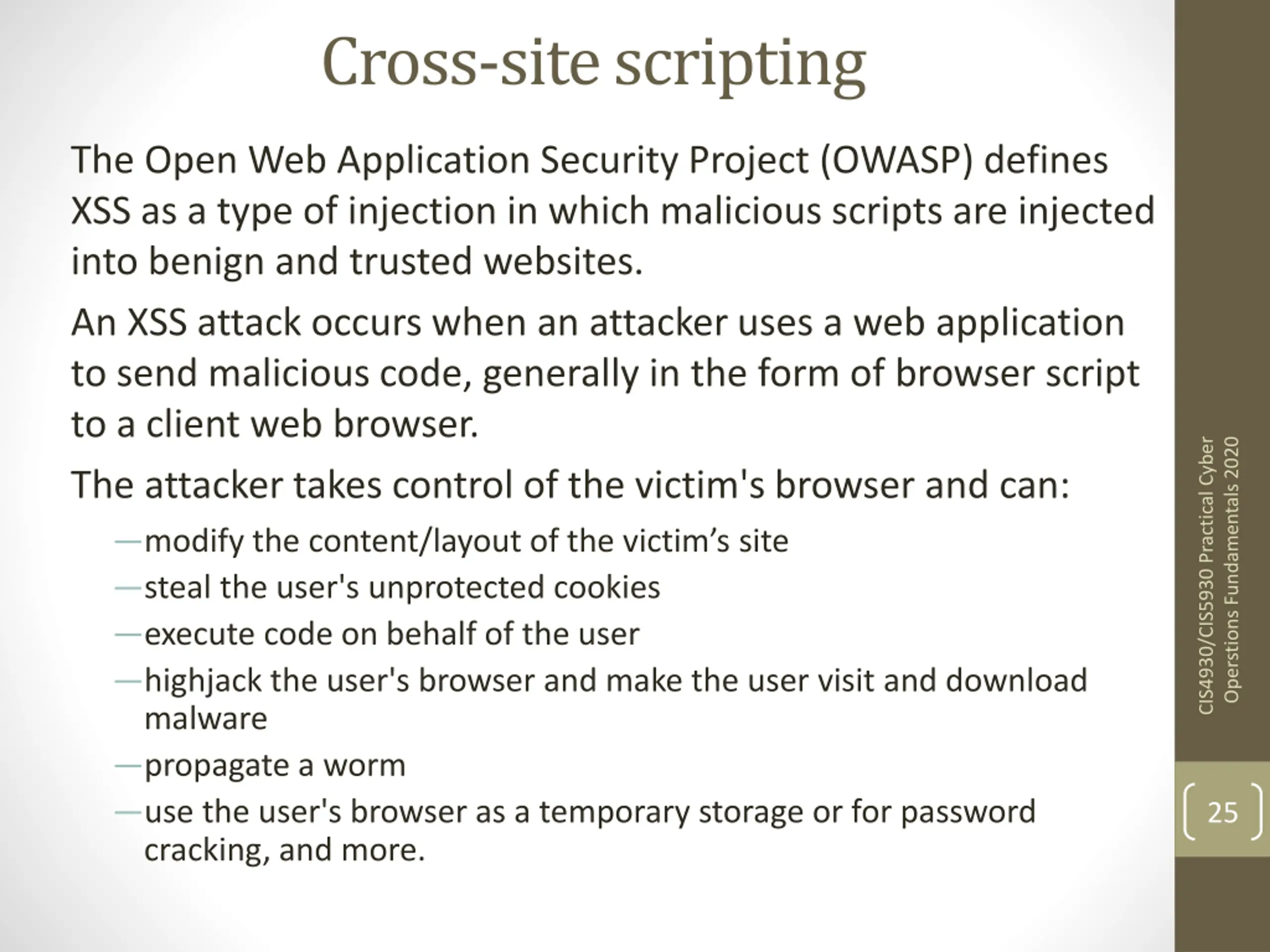 Cross-site scripting

The Open Web Application Security Project (OWASP) defines XSS as a type of injection in which malicious scripts are injected into benign and trusted websites.

An XSS attack occurs when an attacker uses a web application to send malicious code, generally in the form of browser script to a client web browser.

The attacker takes control of the victim's browser and can:

—modify the content/layout of the victim’s site

—steal the user's unprotected cookies

—execute code on behalf of the user

—highjack the user's browser and make the user visit and download malware

—propagate a worm

—use the user's browser as a temporary storage or for password cracking, and more.

CIS4930/CIS5930 Practical Cyber Operstions Fundamentals 2020

25